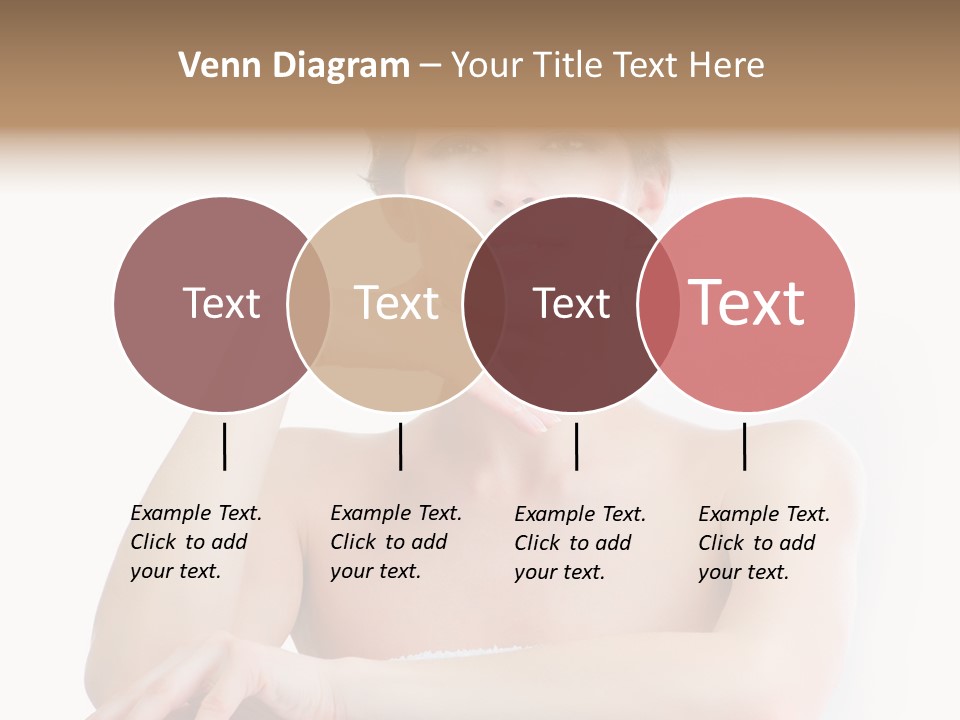 Venn Diagram – Your Title Text Here

Text

Text

Text

Text

Example Text. Click to add your text.

Example Text. Click to add your text.

Example Text. Click to add your text.

Example Text. Click to add your text.